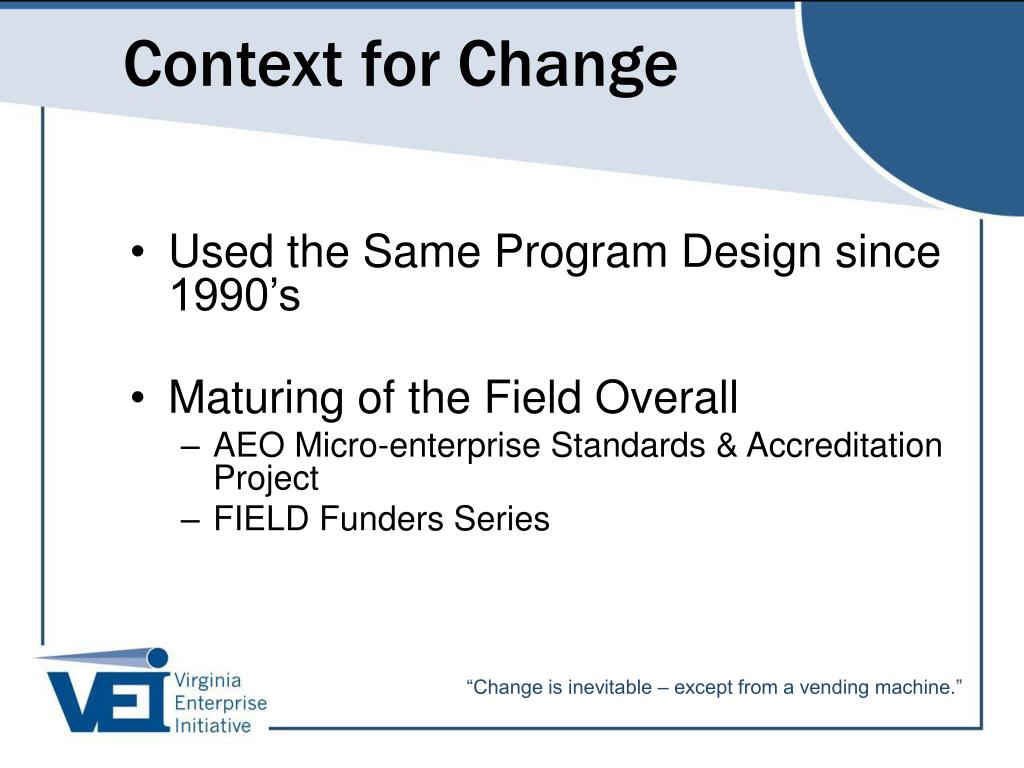 Context for Change

• Used the Same Program Design since 1990’s

• Maturing of the Field Overall
– AEO Micro-enterprise Standards & Accreditation Project
– FIELD Funders Series

VEI Virginia Enterprise Initiative

“Change is inevitable – except from a vending machine.”